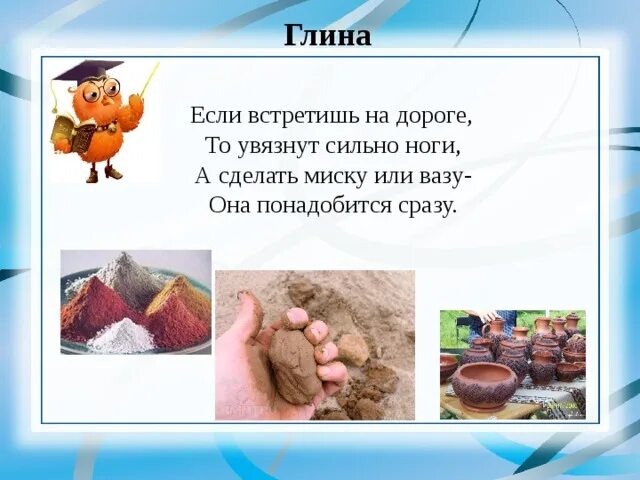 Глина

Если встретишь на дороге,
То увязнут сильно ноги,
А сделать миску или вазу-
Она понадобится сразу.